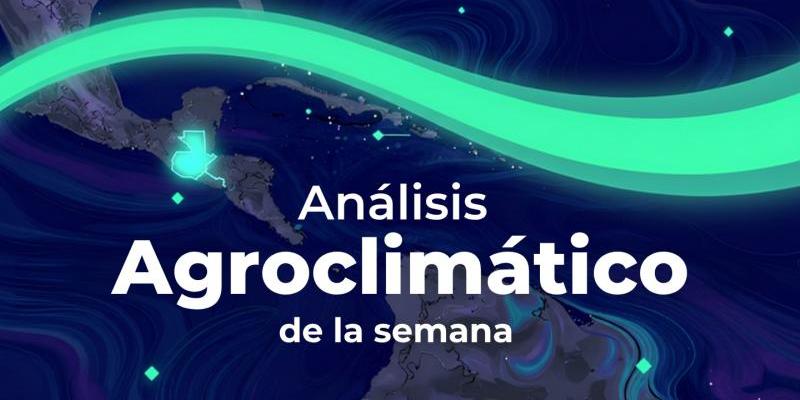 Análisis
Agroclimático
de la semana